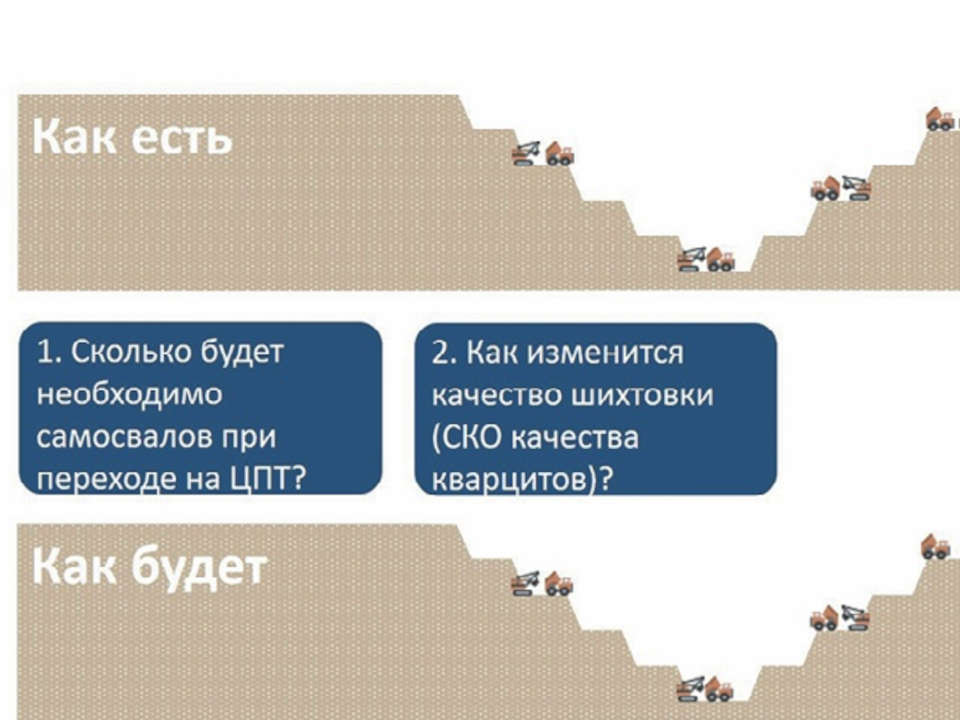 Как есть

1. Сколько будет необходимо самосвалов при переходе на ЦПТ?

2. Как изменится качество шихтовки (СКО качества кварцитов)?

Как будет